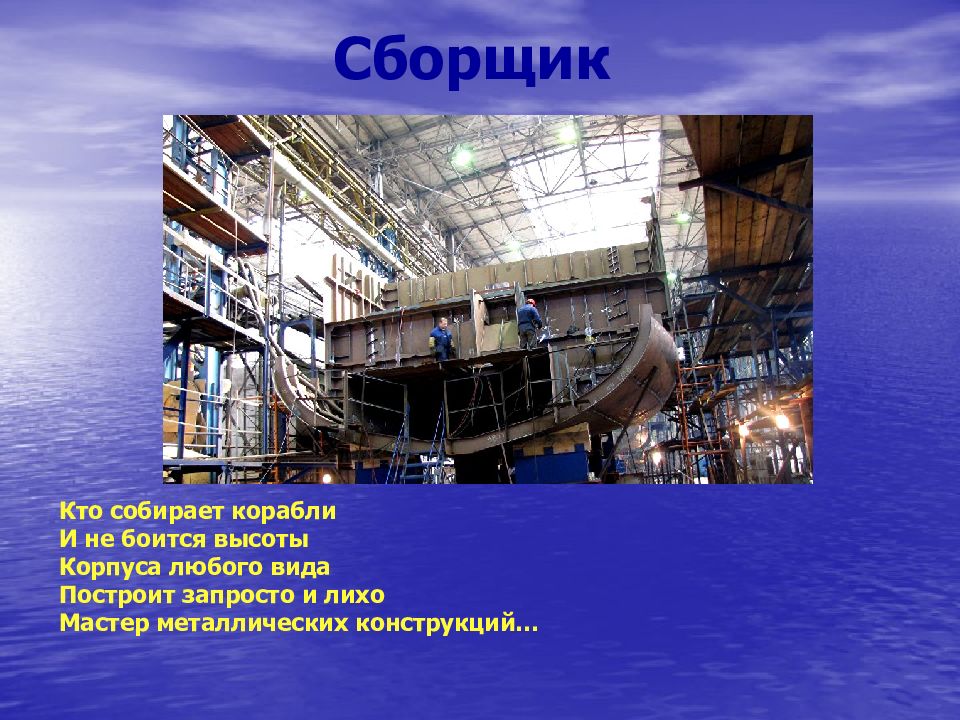 Сборщик

Кто собирает корабли
И не боится высоты
Корпуса любого вида
Построит запросто и лихо
Мастер металлических конструкций…